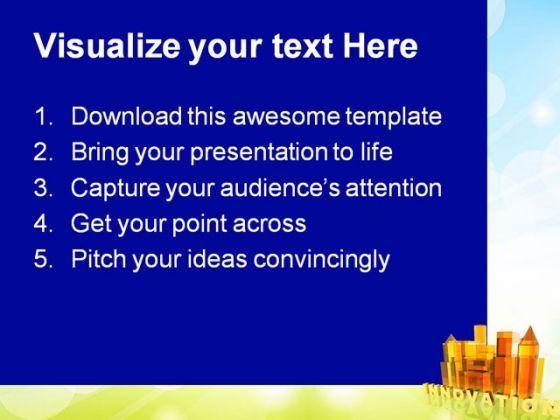 Visualize your text Here

1. Download this awesome template
2. Bring your presentation to life
3. Capture your audience's attention
4. Get your point across
5. Pitch your ideas convincingly

INNOVATION